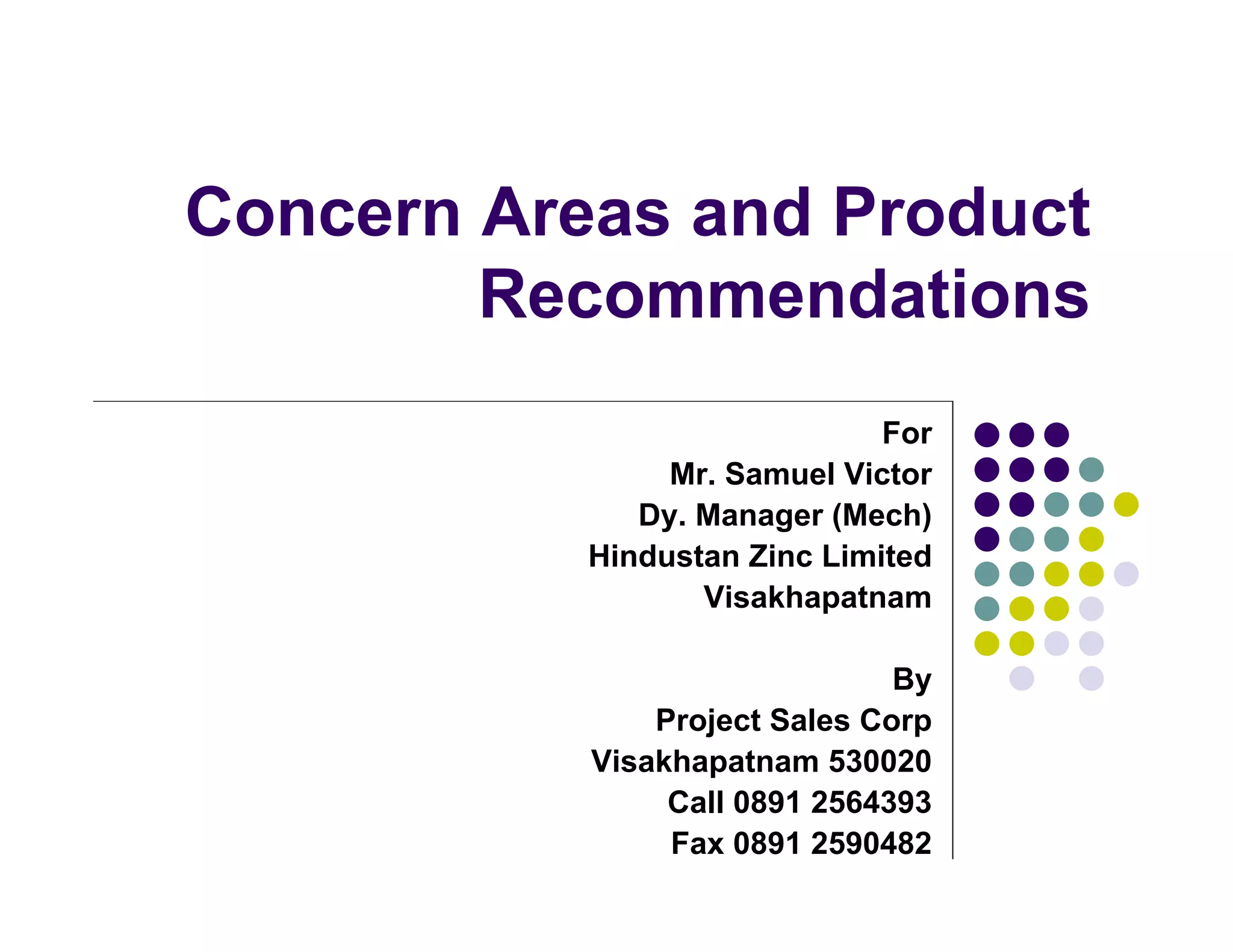 Concern Areas and Product Recommendations

For
Mr. Samuel Victor
Dy. Manager (Mech)
Hindustan Zinc Limited
Visakhapatnam

By
Project Sales Corp
Visakhapatnam 530020
Call 0891 2564393
Fax 0891 2590482